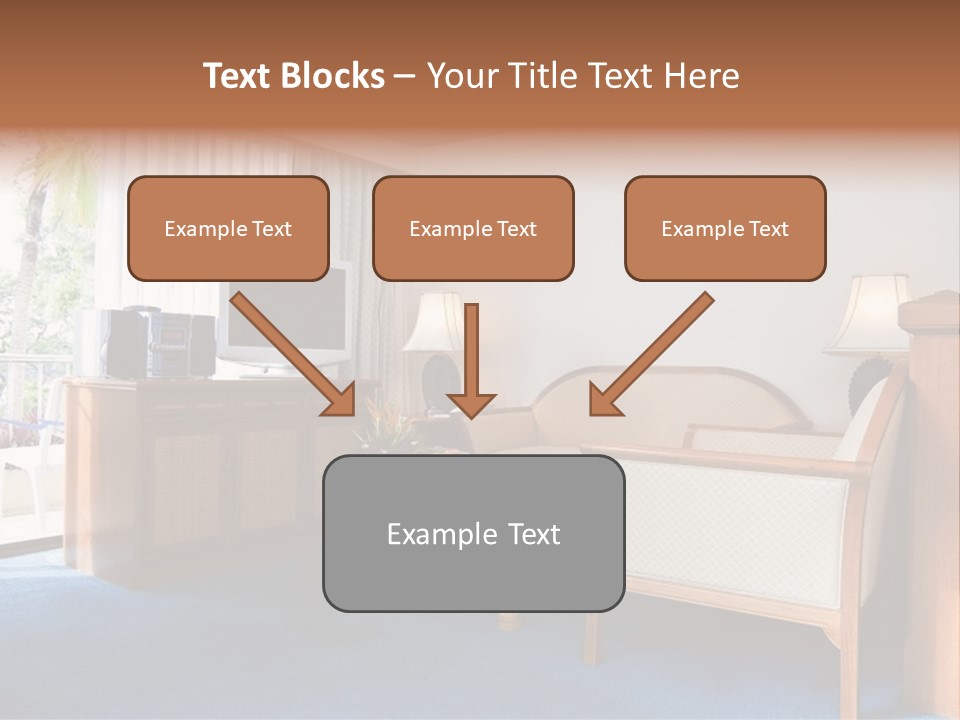 Text Blocks – Your Title Text Here

Example Text

Example Text

Example Text

Example Text